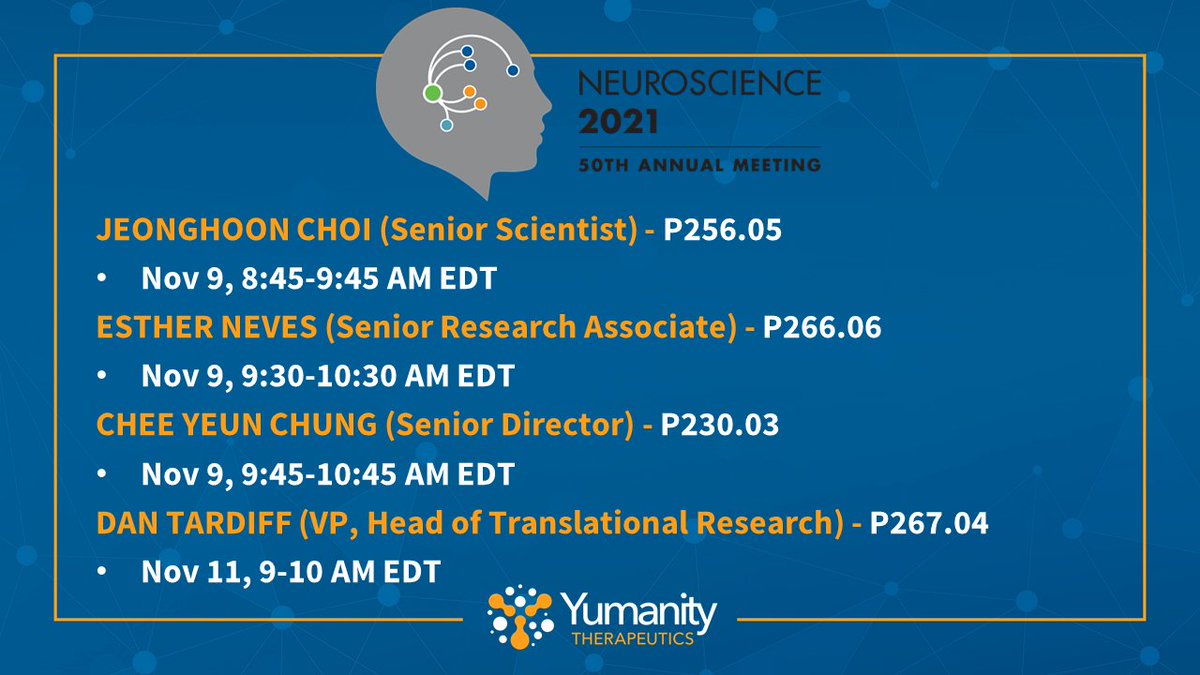 NEUROSCIENCE
2021
50TH ANNUAL MEETING

JEONGHOON CHOI (Senior Scientist) - P256.05

• Nov 9, 8:45-9:45 AM EDT

ESTHER NEVES (Senior Research Associate) - P266.06

• Nov 9, 9:30-10:30 AM EDT

CHEE YEUN CHUNG (Senior Director) - P230.03

• Nov 9, 9:45-10:45 AM EDT

DAN TARDIFF (VP, Head of Translational Research) - P267.04

• Nov 11, 9-10 AM EDT

Yumanity
THERAPEUTICS